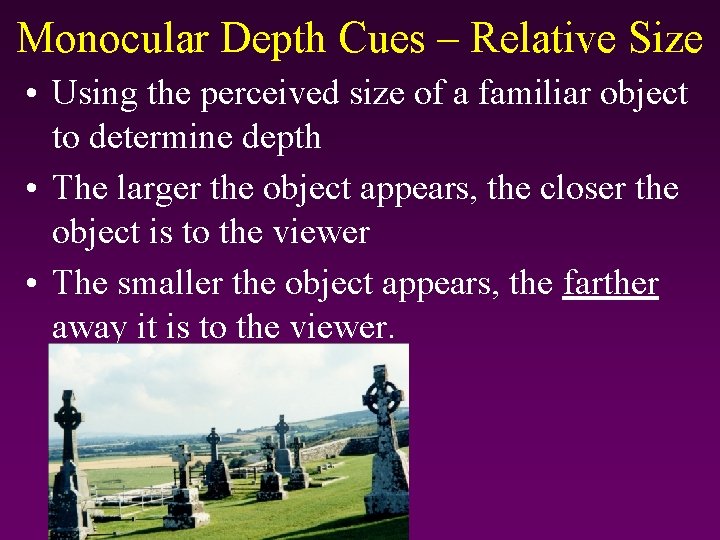 Monocular Depth Cues – Relative Size

• Using the perceived size of a familiar object to determine depth

• The larger the object appears, the closer the object is to the viewer

• The smaller the object appears, the farther away it is to the viewer.